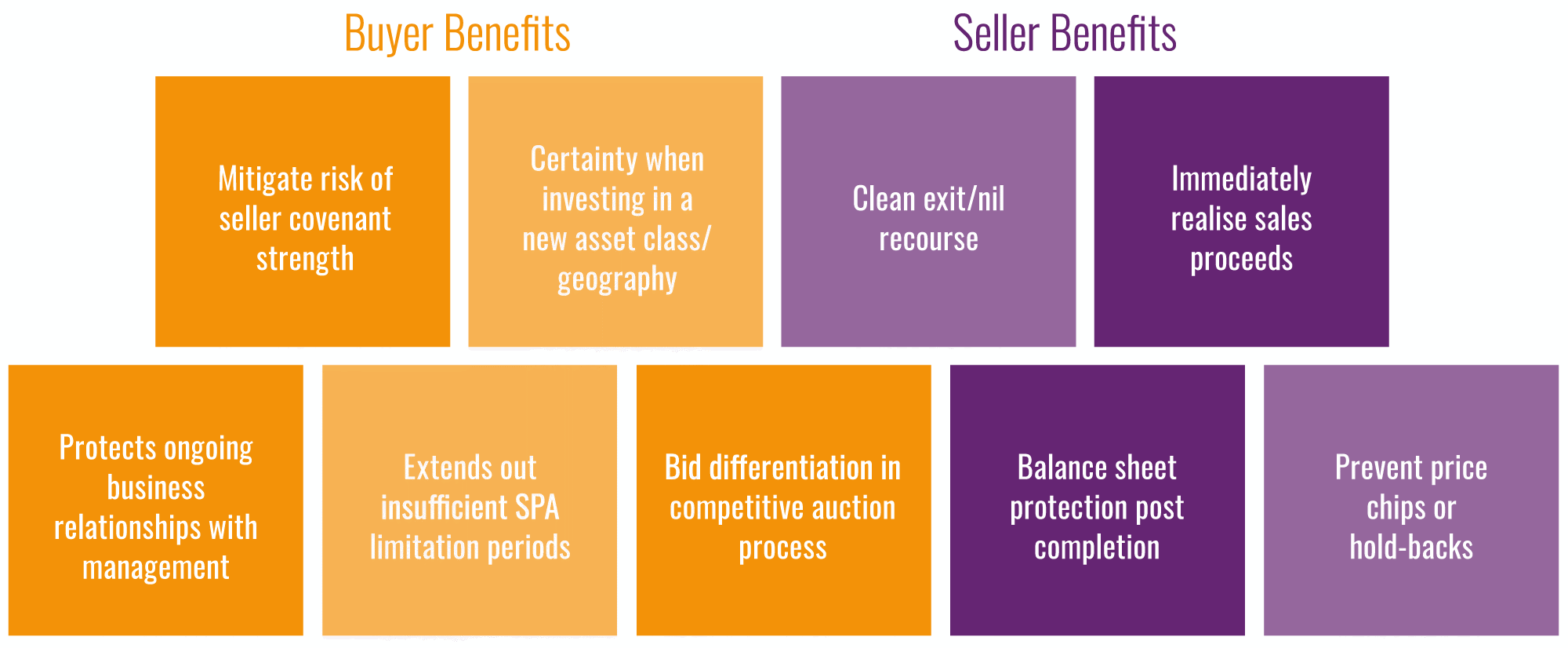 Buyer Benefits

Seller Benefits

Mitigate risk of seller covenant strength

Certainty when investing in a new asset class/ geography

Clean exit/nil recourse

Immediately realise sales proceeds

Protects ongoing business relationships with management

Extends out insufficient SPA limitation periods

Bid differentiation in competitive auction process

Balance sheet protection post completion

Prevent price chips or hold-backs